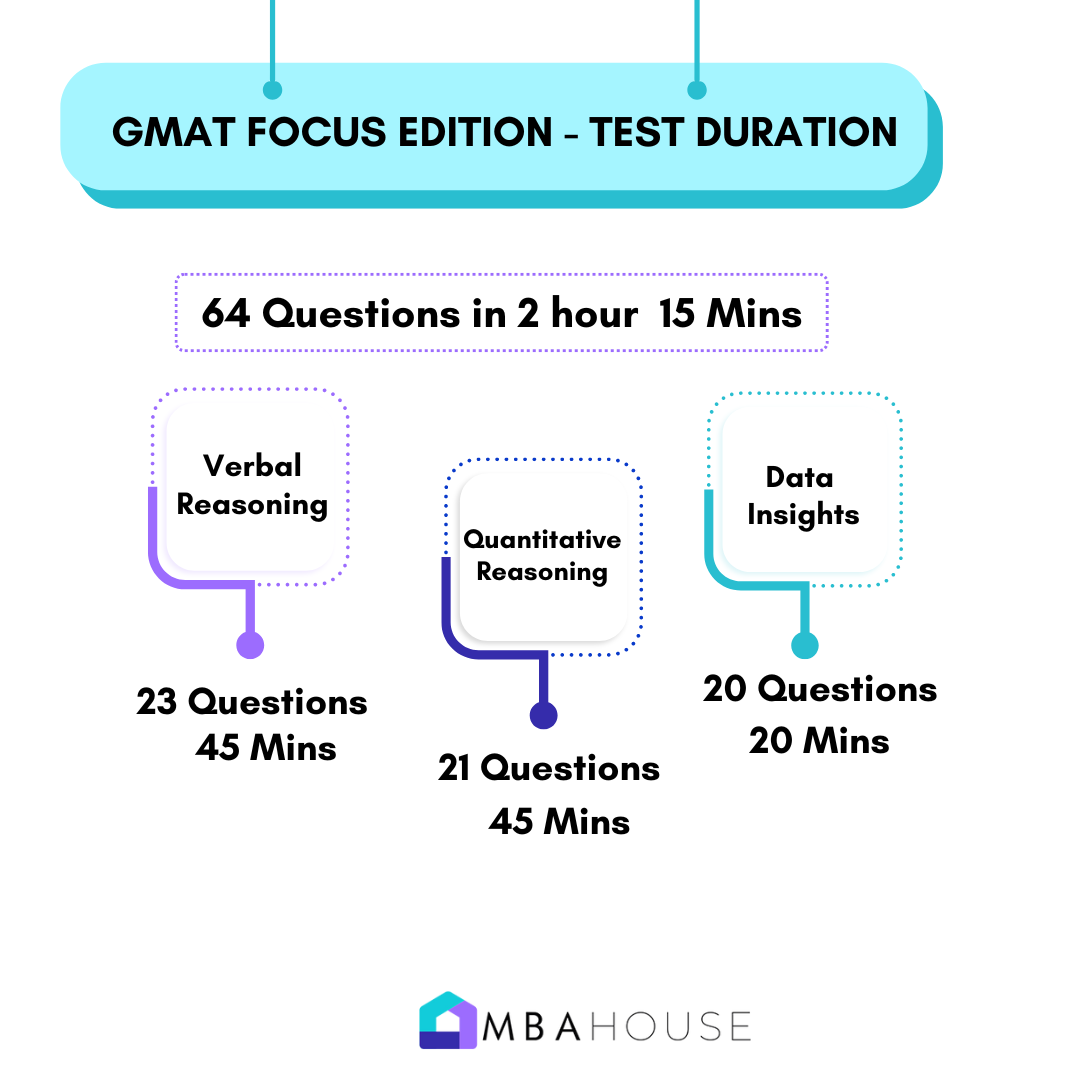 GMAT FOCUS EDITION - TEST DURATION

64 Questions in 2 hour 15 Mins

Verbal Reasoning

23 Questions
45 Mins

Quantitative Reasoning

21 Questions
45 Mins

Data Insights

20 Questions
20 Mins

MBAHOUSE